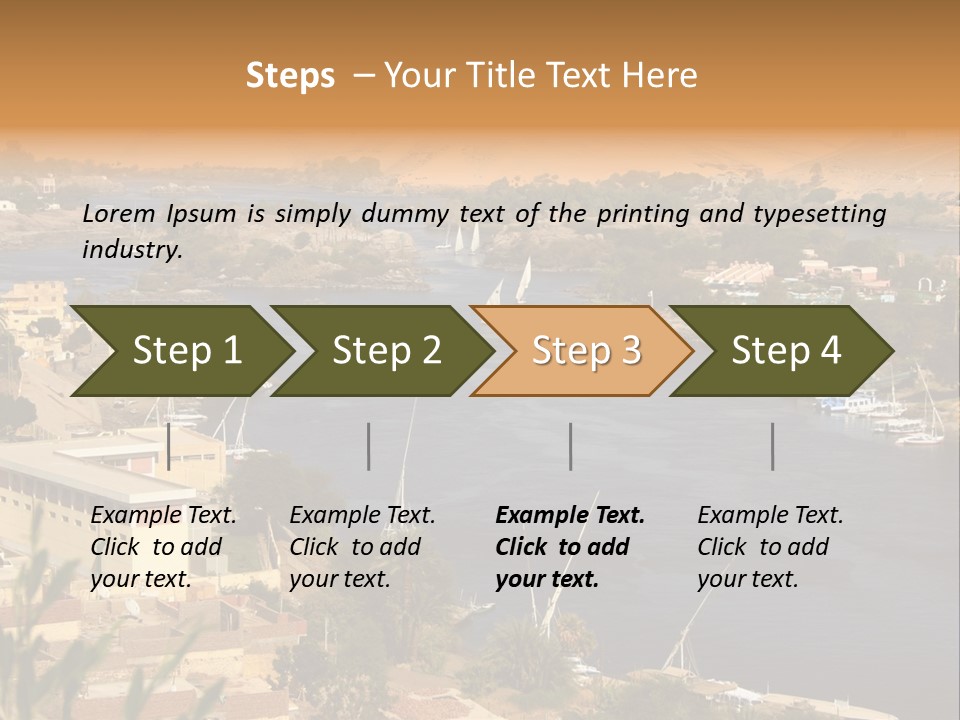 Steps – Your Title Text Here

Lorem Ipsum is simply dummy text of the printing and typesetting industry.

Step 1

Step 2

Step 3

Step 4

Example Text. Click to add your text.

Example Text. Click to add your text.

Example Text. Click to add your text.

Example Text. Click to add your text.